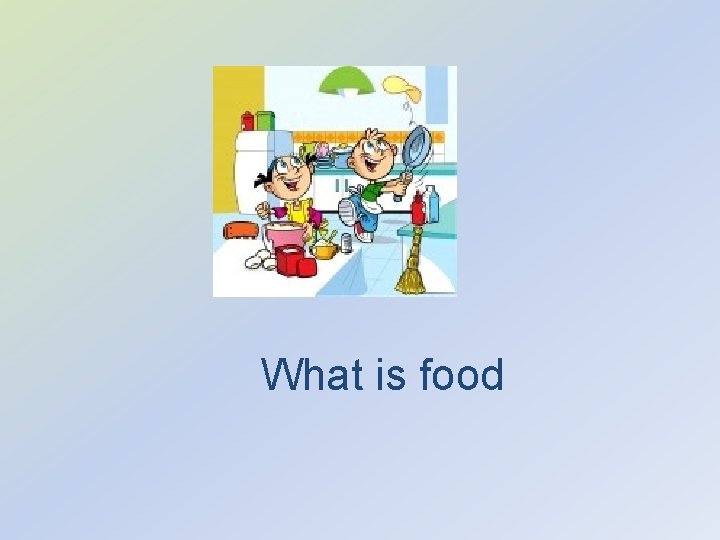 What is food